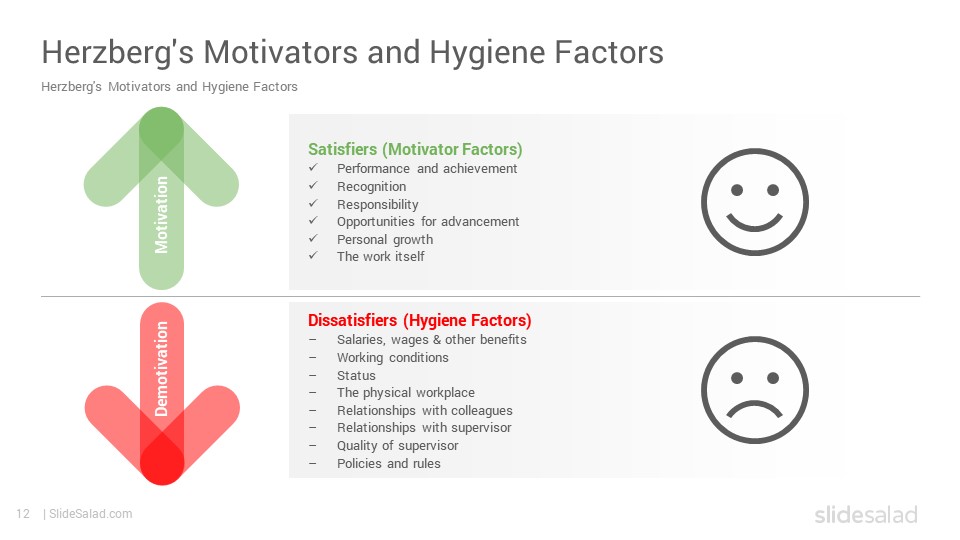 Herzberg's Motivators and Hygiene Factors

Herzberg's Motivators and Hygiene Factors

Motivation

Satisfiers (Motivator Factors)

✓ Performance and achievement
✓ Recognition
✓ Responsibility
✓ Opportunities for advancement
✓ Personal growth
✓ The work itself

Demotivation

Dissatisfiers (Hygiene Factors)

– Salaries, wages & other benefits
– Working conditions
– Status
– The physical workplace
– Relationships with colleagues
– Relationships with supervisor
– Quality of supervisor
– Policies and rules

12 | SlideSalad.com

slidesalad